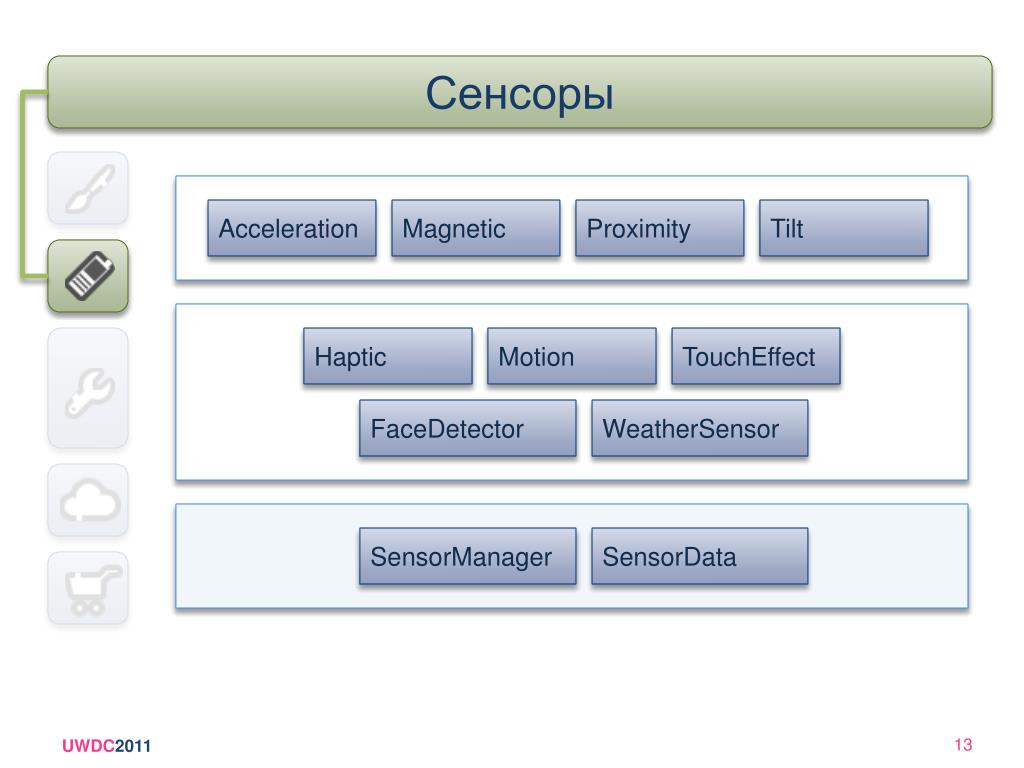 Сенсоры

Acceleration Magnetic Proximity Tilt

Haptic Motion TouchEffect

FaceDetector WeatherSensor

SensorManager SensorData

UWDC2011

13